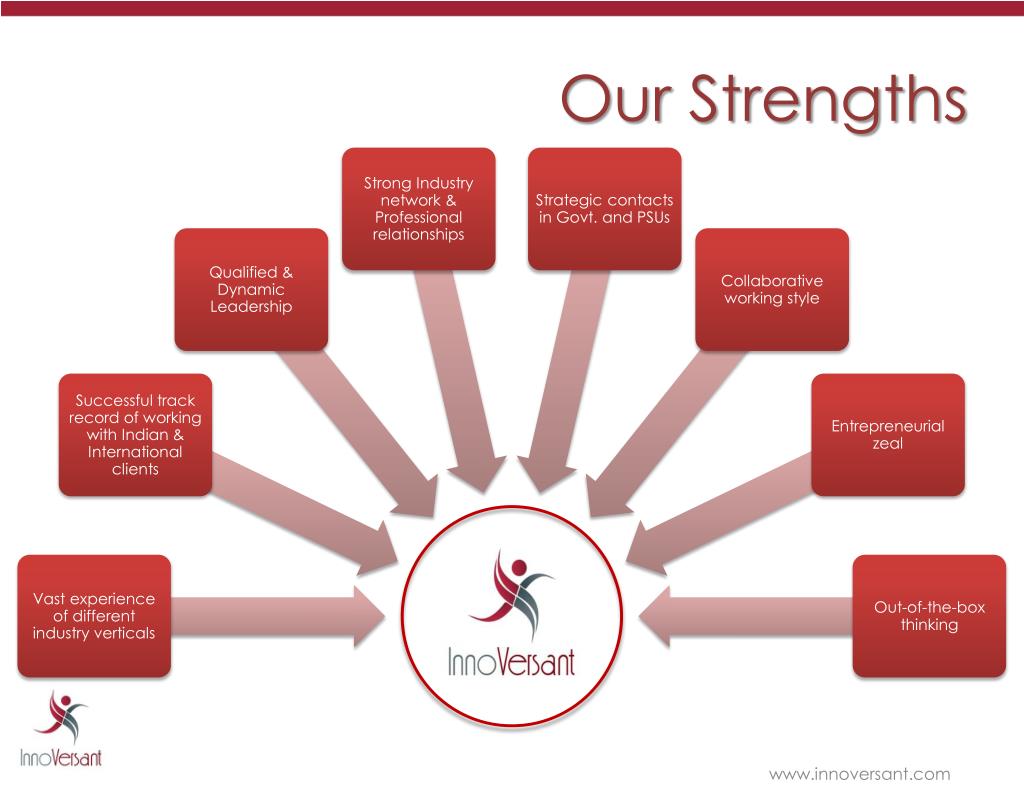 Our Strengths

Vast experience of different industry verticals

Successful track record of working with Indian & International clients

Qualified & Dynamic Leadership

Strong Industry network & Professional relationships

Strategic contacts in Govt. and PSUs

Collaborative working style

Entrepreneurial zeal

Out-of-the-box thinking

InnoVersant

InnoVersant

www.innoversant.com